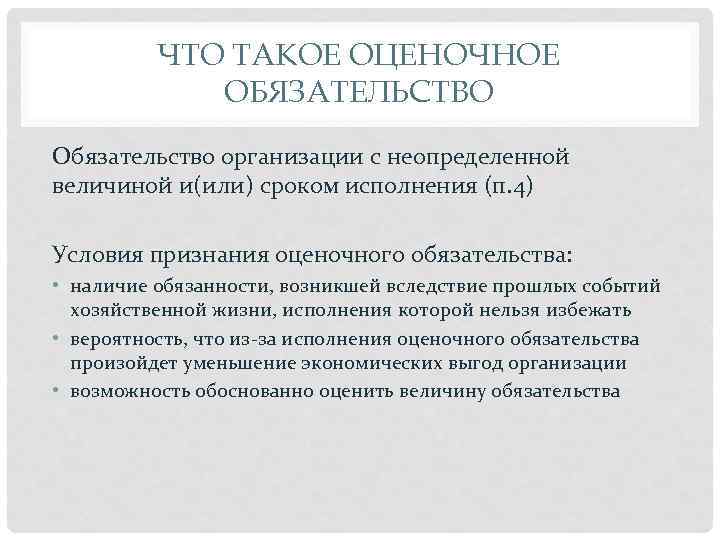 ЧТО ТАКОЕ ОЦЕНОЧНОЕ ОБЯЗАТЕЛЬСТВО

Обязательство организации с неопределенной величиной и(или) сроком исполнения (п.4)

Условия признания оценочного обязательства:
• наличие обязанности, возникшей вследствие прошлых событий хозяйственной жизни, исполнения которой нельзя избежать
• вероятность, что из-за исполнения оценочного обязательства произойдет уменьшение экономических выгод организации
• возможность обоснованно оценить величину обязательства